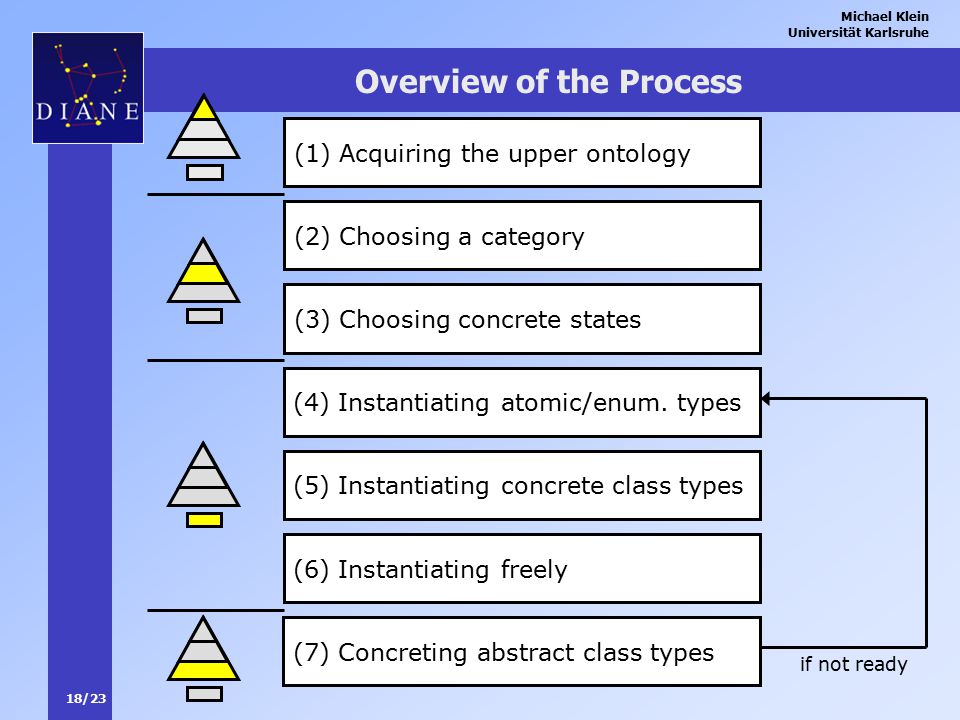 Michael Klein
Universität Karlsruhe

DIANE

Overview of the Process

(1) Acquiring the upper ontology

(2) Choosing a category

(3) Choosing concrete states

(4) Instantiating atomic/enum. types

(5) Instantiating concrete class types

(6) Instantiating freely

(7) Concreting abstract class types

if not ready

18/23